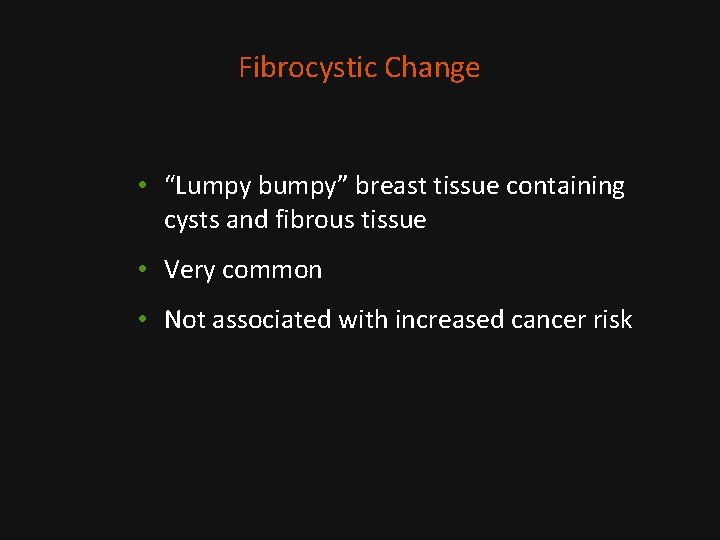 Fibrocystic Change

• “Lumpy bumpy” breast tissue containing cysts and fibrous tissue

• Very common

• Not associated with increased cancer risk